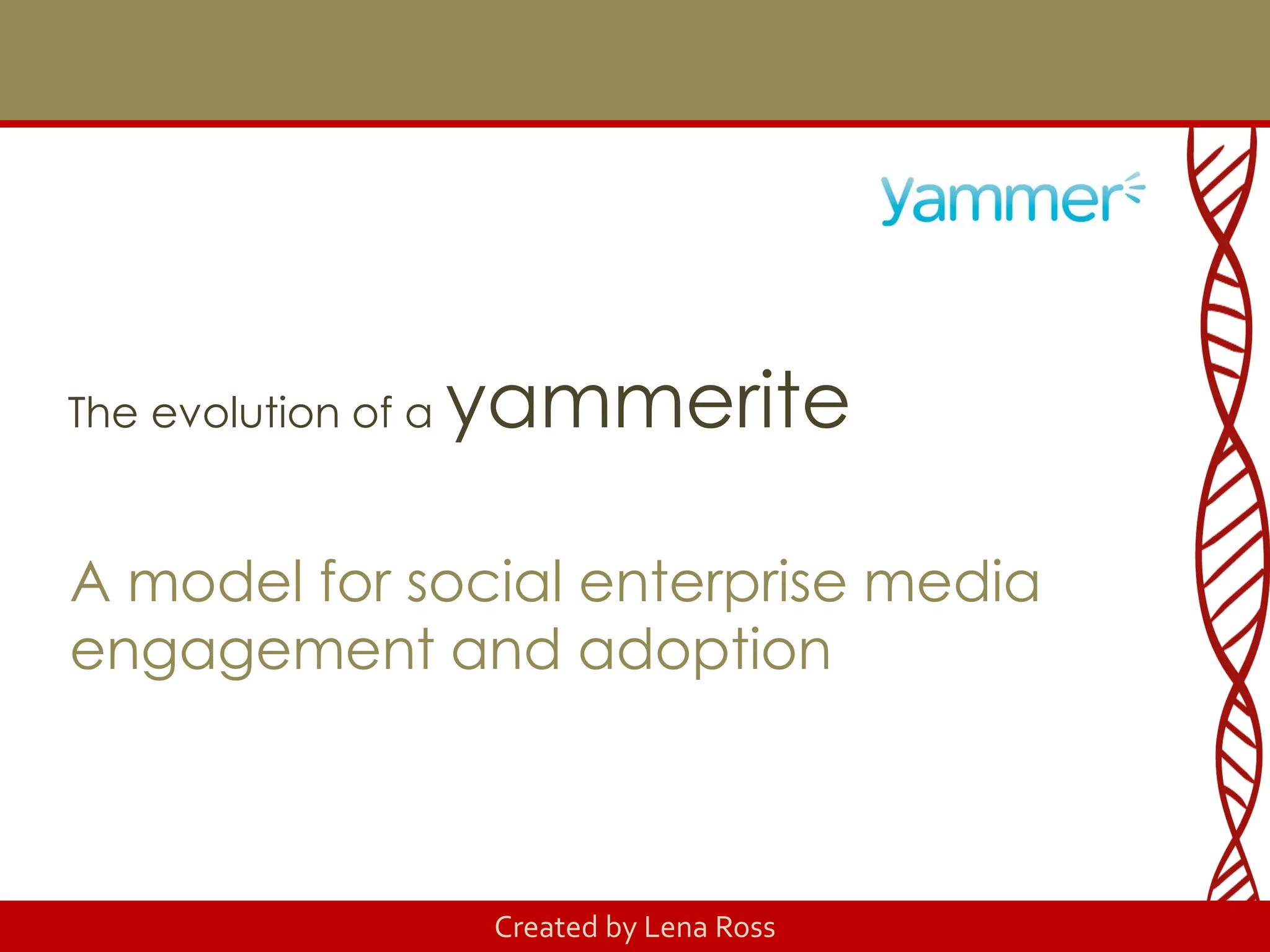 yammer

The evolution of a yammerite

A model for social enterprise media engagement and adoption

Created by Lena Ross